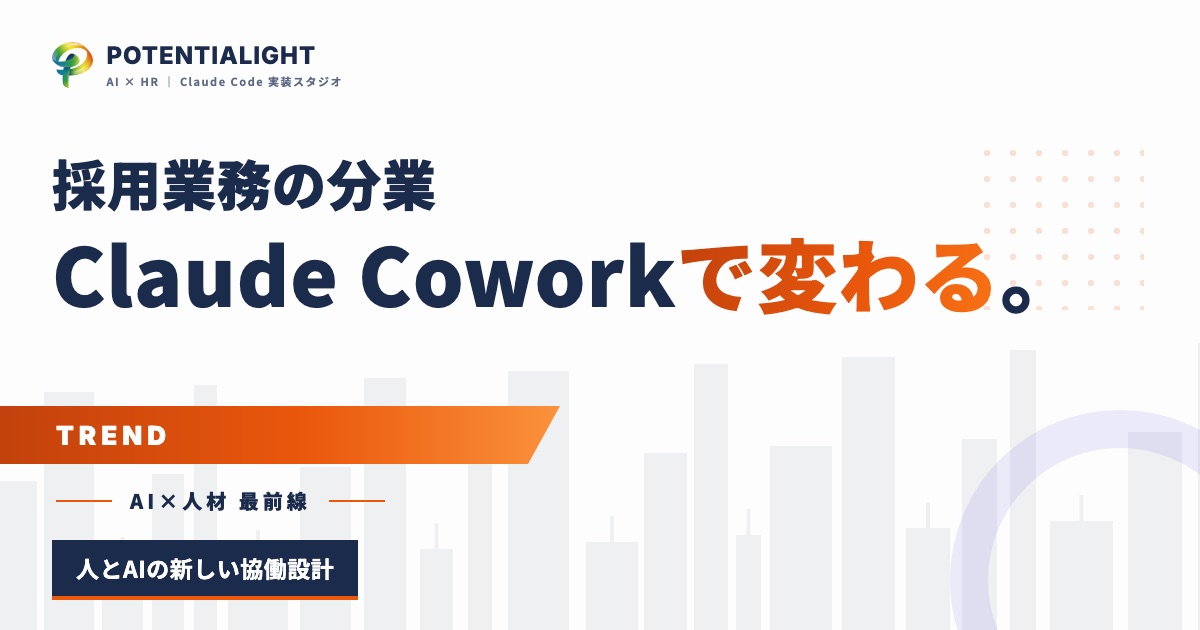 POTENTIALIGHT
AI × HR | Claude Code 実装スタジオ

採用業務の分業
Claude Coworkで変わる。

TREND

AI×人材 最前線

人とAIの新しい協働設計